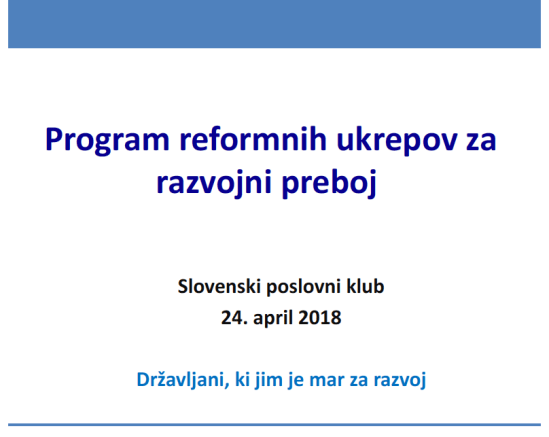 Program reformnih ukrepov za razvojni preboj

Slovenski poslovni klub
24. april 2018

Državljani, ki jim je mar za razvoj